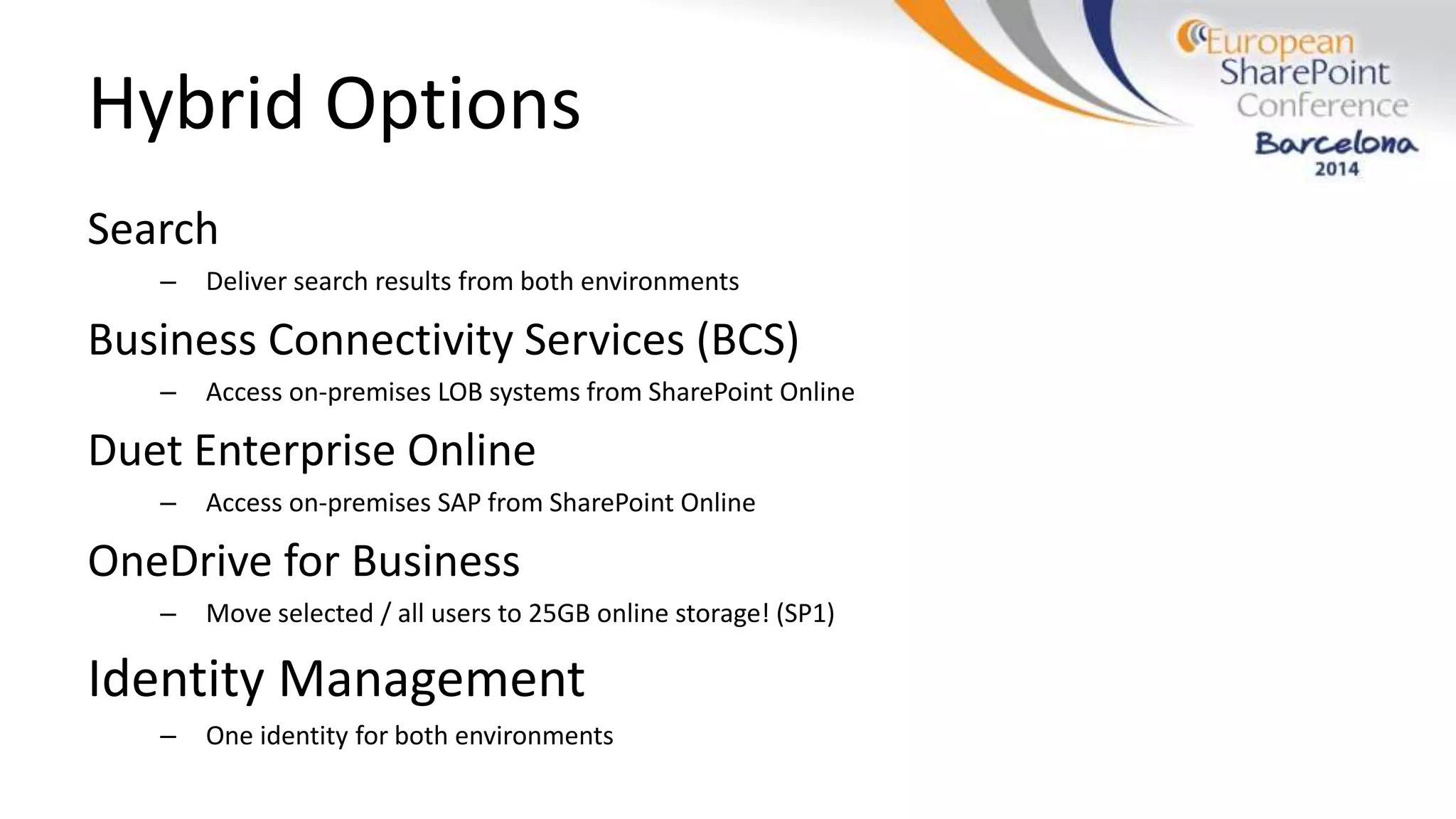 Hybrid Options

European SharePoint Conference Barcelona 2014

Search
– Deliver search results from both environments

Business Connectivity Services (BCS)
– Access on-premises LOB systems from SharePoint Online

Duet Enterprise Online
– Access on-premises SAP from SharePoint Online

OneDrive for Business
– Move selected / all users to 25GB online storage! (SP1)

Identity Management
– One identity for both environments